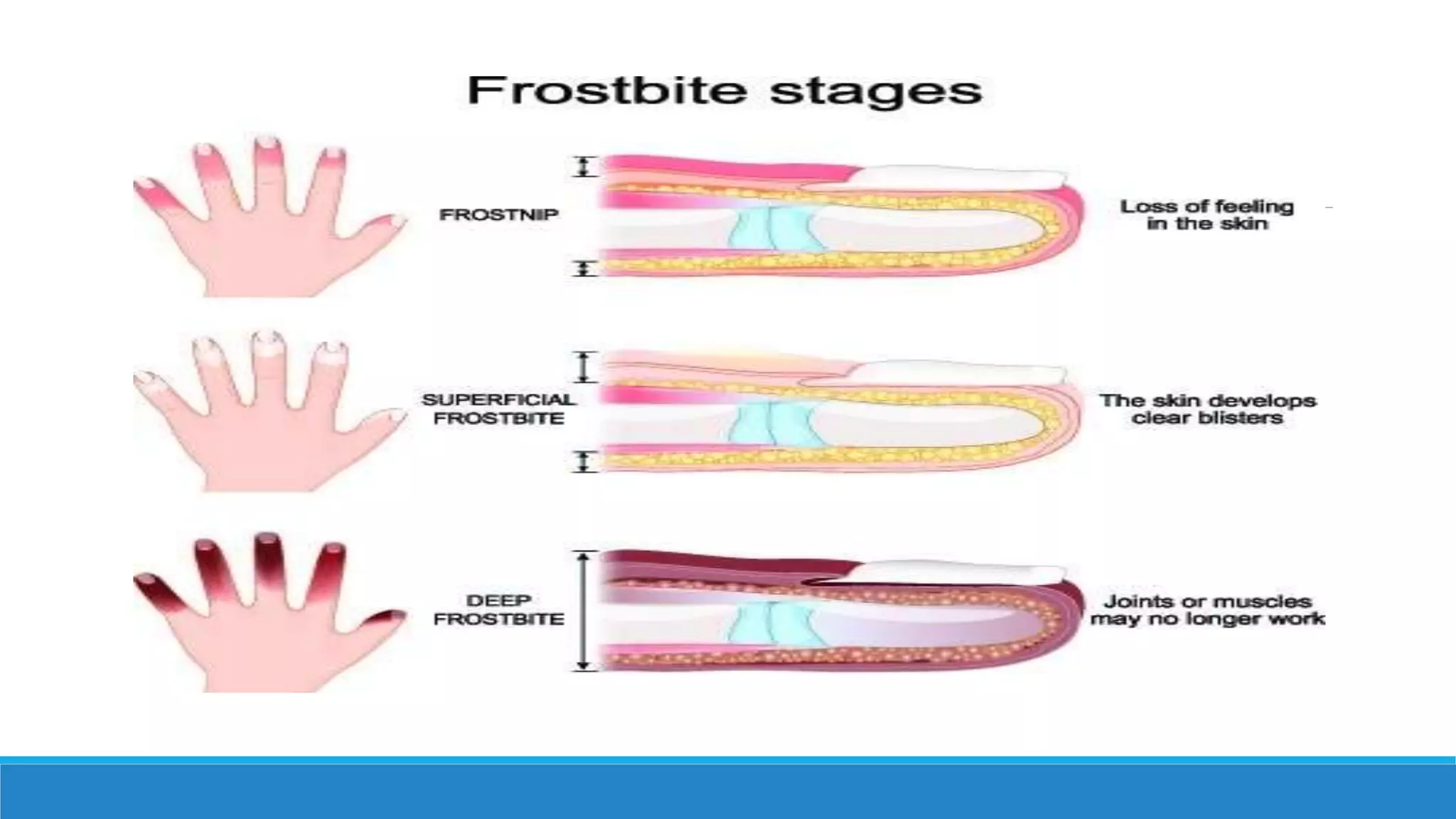 Frostbite stages

FROSTNIP

Loss of feeling in the skin

SUPERFICIAL FROSTBITE

The skin develops clear blisters

DEEP FROSTBITE

Joints or muscles may no longer work